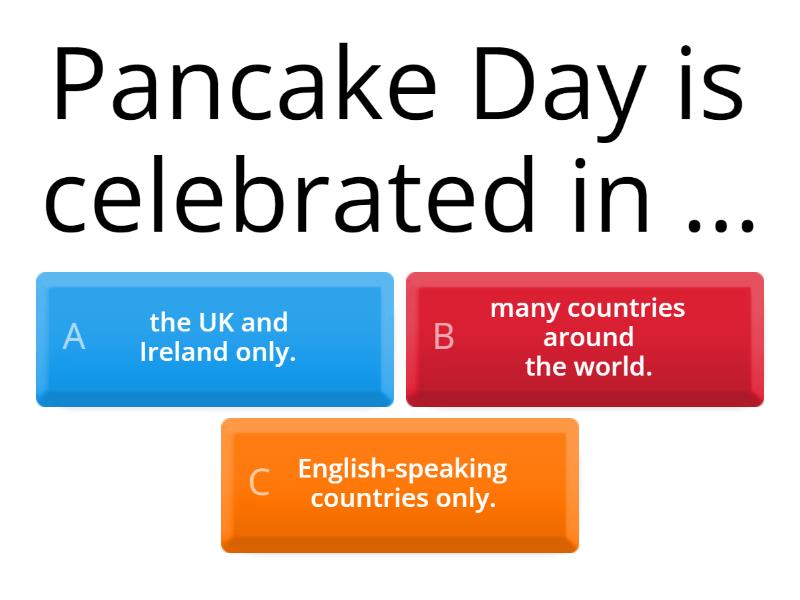 Pancake Day is celebrated in ...

A the UK and Ireland only.

B many countries around the world.

C English-speaking countries only.